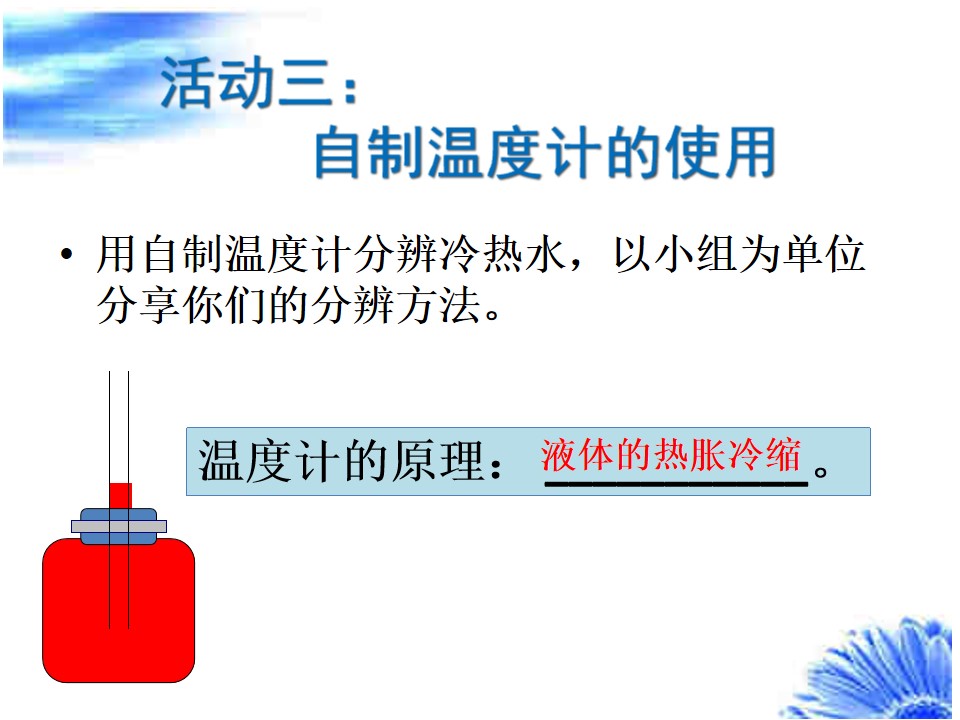 活动三：
自制温度计的使用

• 用自制温度计分辨冷热水，以小组为单位分享你们的分辨方法。

温度计的原理：液体的热胀冷缩。